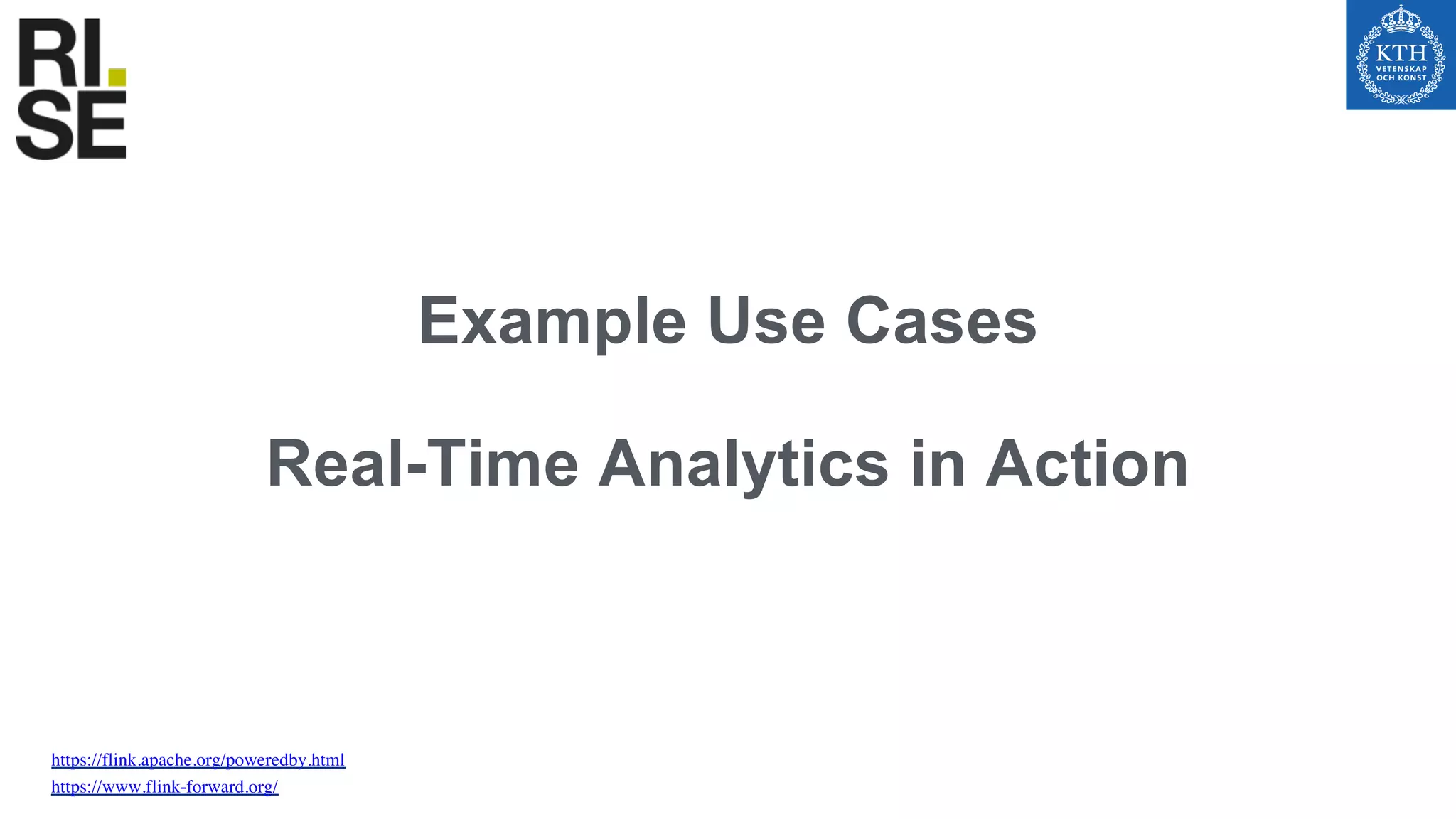 RI.
SE

KTH
VETENSKAP
OCH KONST

Example Use Cases

Real-Time Analytics in Action

https://flink.apache.org/poweredby.html
https://www.flink-forward.org/